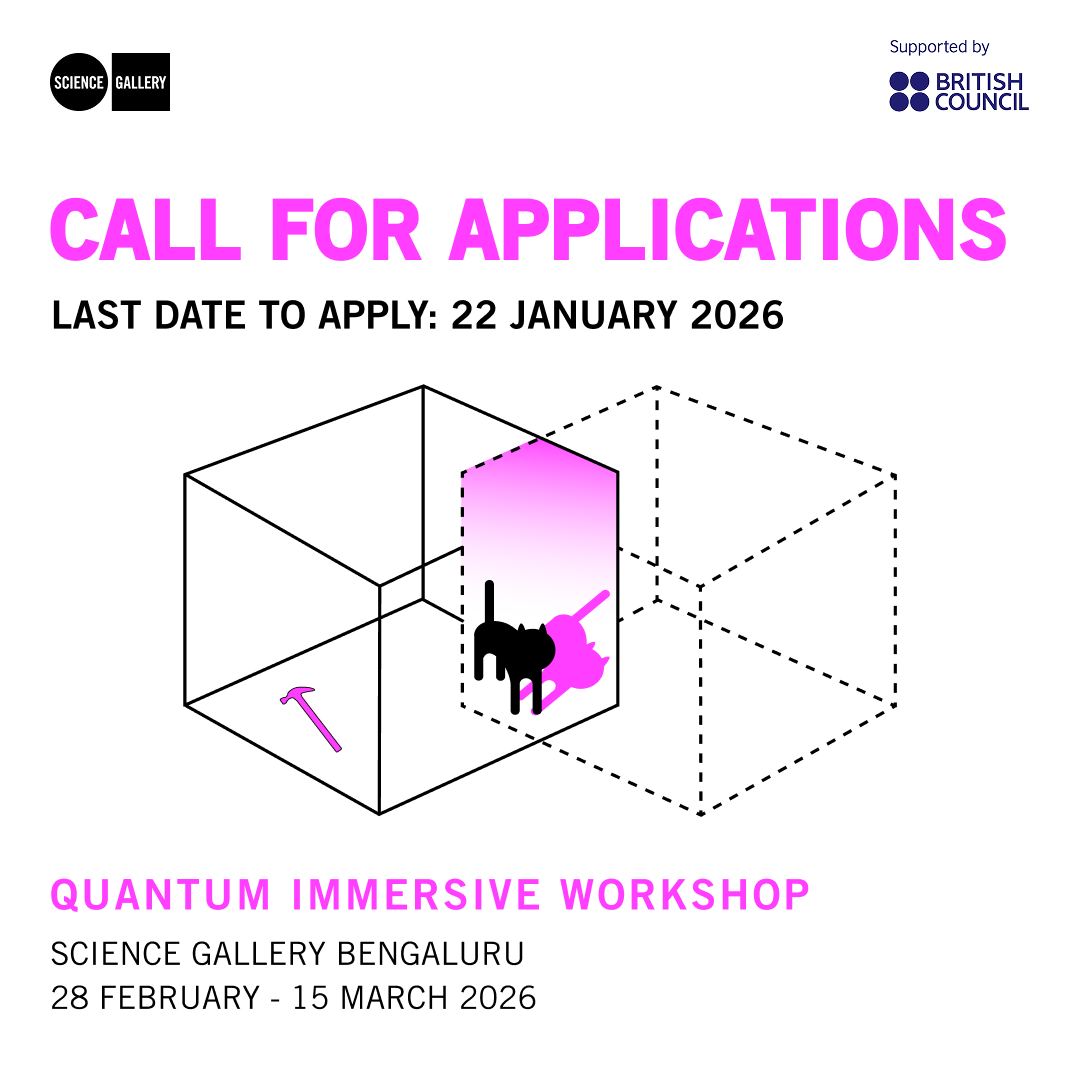 SCIENCE GALLERY

Supported by
BRITISH COUNCIL

CALL FOR APPLICATIONS

LAST DATE TO APPLY: 22 JANUARY 2026

QUANTUM IMMERSIVE WORKSHOP

SCIENCE GALLERY BENGALURU
28 FEBRUARY - 15 MARCH 2026